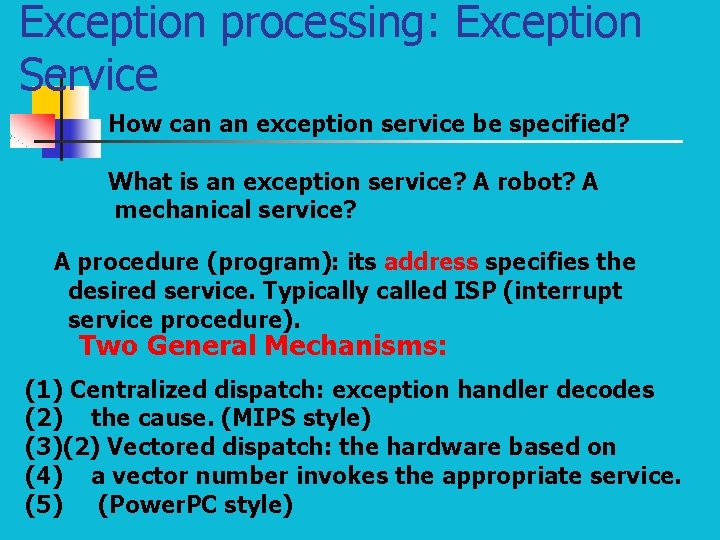 Exception processing: Exception Service

How can an exception service be specified?

What is an exception service? A robot? A mechanical service?

A procedure (program): its address specifies the desired service. Typically called ISP (interrupt service procedure).

Two General Mechanisms:

(1) Centralized dispatch: exception handler decodes
(2) the cause. (MIPS style)
(3)(2) Vectored dispatch: the hardware based on
(4) a vector number invokes the appropriate service.
(5) (PowerPC style)